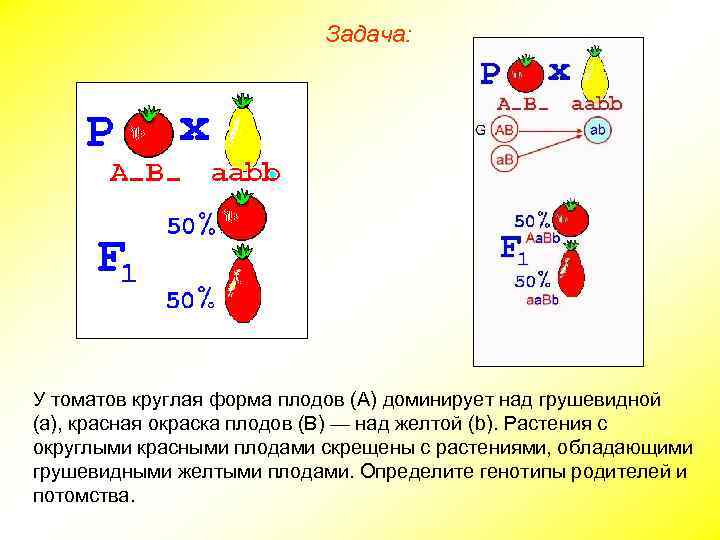 Задача:

P x
A_B_ aabb
50%
$F_1$
50%

P x
A_B_ aabb
G AB ab
aB
50%
AaBb
$F_1$
50%
aaBb

У томатов круглая форма плодов (А) доминирует над грушевидной (а), красная окраска плодов (В) — над желтой (b). Растения с округлыми красными плодами скрещены с растениями, обладающими грушевидными желтыми плодами. Определите генотипы родителей и потомства.